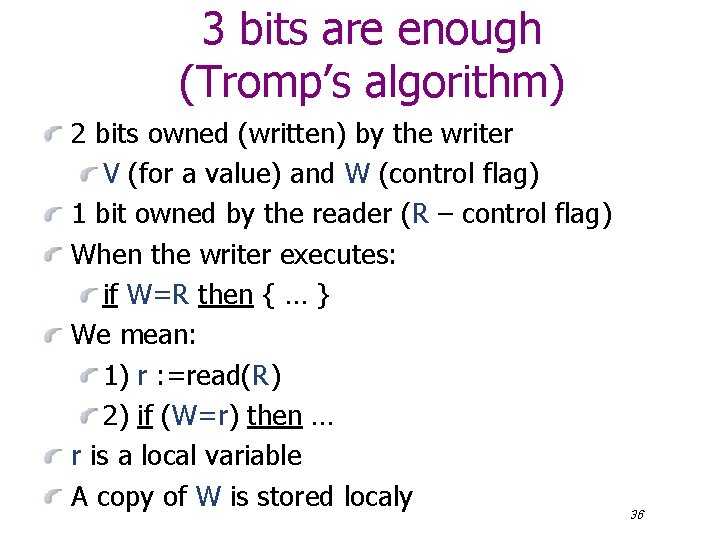 3 bits are enough
(Tromp's algorithm)

2 bits owned (written) by the writer

V (for a value) and W (control flag)

1 bit owned by the reader (R – control flag)

When the writer executes:

if W=R then { … }

We mean:

1) r :=read(R)

2) if (W=r) then …

r is a local variable

A copy of W is stored localy

36